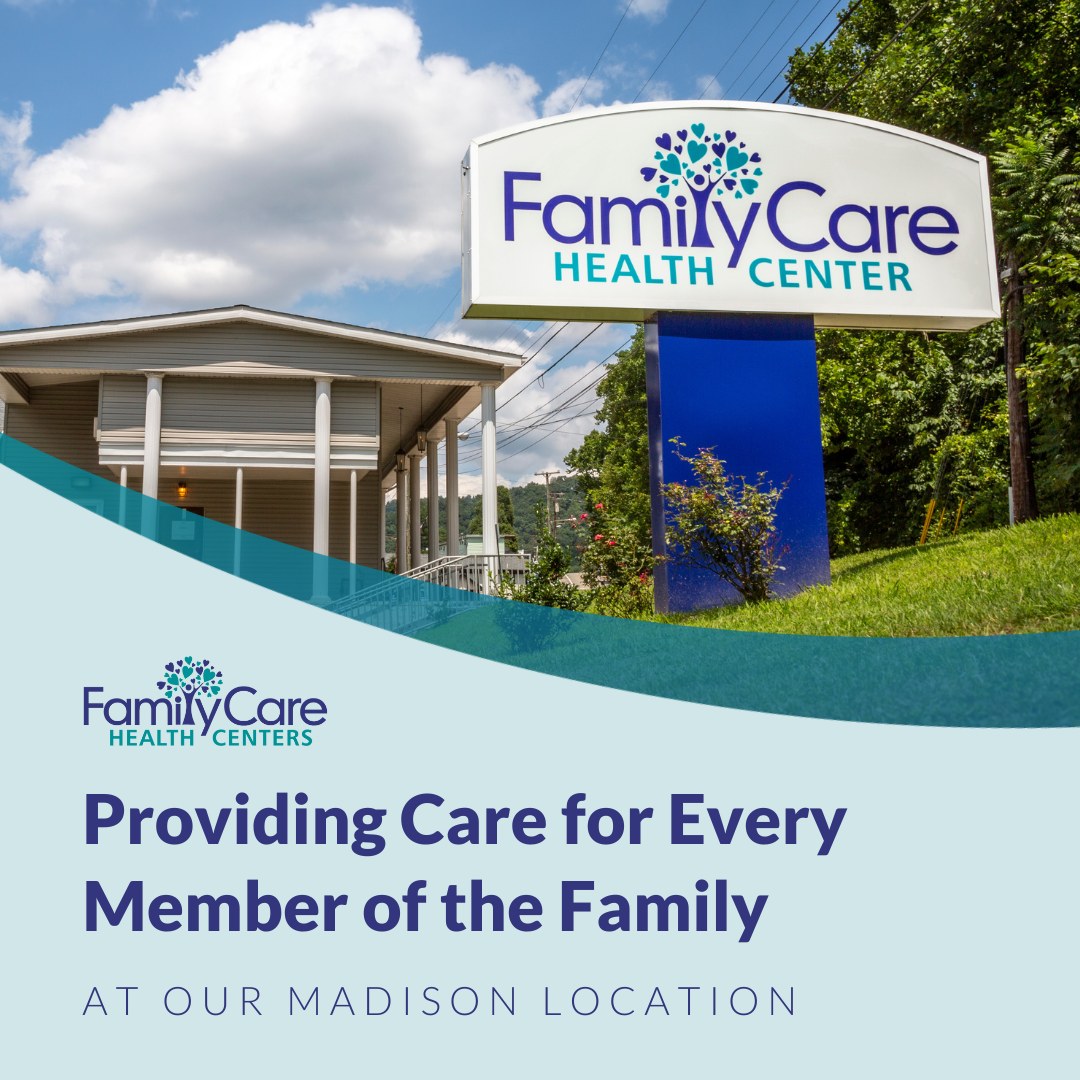 FamilyCare
HEALTH CENTER

FamilyCare
HEALTH CENTERS

Providing Care for Every Member of the Family

AT OUR MADISON LOCATION